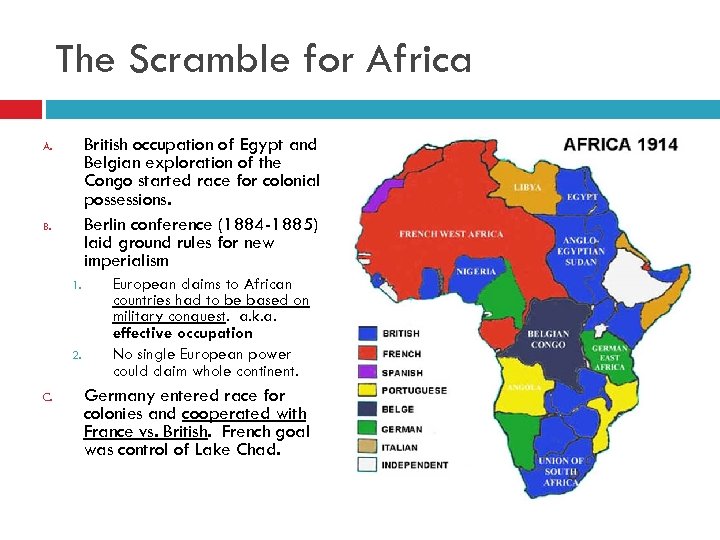 The Scramble for Africa

A. British occupation of Egypt and Belgian exploration of the Congo started race for colonial possessions.

B. Berlin conference (1884-1885) laid ground rules for new imperialism

1. European claims to African countries had to be based on military conquest. a.k.a. effective occupation

2. No single European power could claim whole continent.

C. Germany entered race for colonies and cooperated with France vs. British. French goal was control of Lake Chad.

AFRICA 1914

LIBYA

EGYPT

FRENCH WEST AFRICA

ANGLO-EGYPTIAN SUDAN

NIGERIA

BELGIAN CONGO

GERMAN EAST AFRICA

ANGOLA

UNION OF SOUTH AFRICA

BRITISH

FRENCH

SPANISH

PORTUGUESE

BELGE

GERMAN

ITALIAN

INDEPENDENT